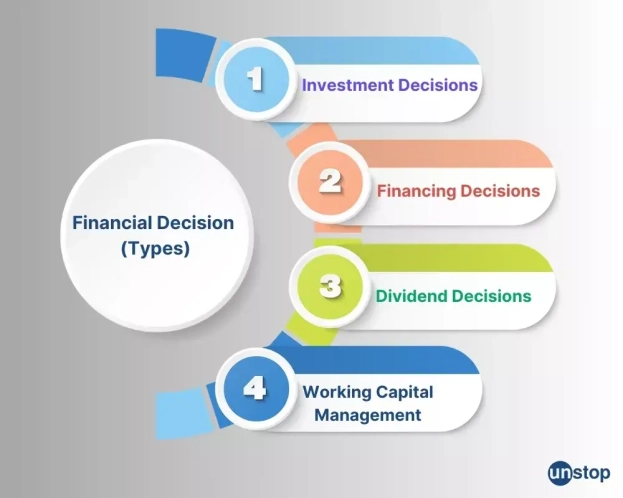 Financial Decision (Types)

1 Investment Decisions

2 Financing Decisions

3 Dividend Decisions

4 Working Capital Management

unstop